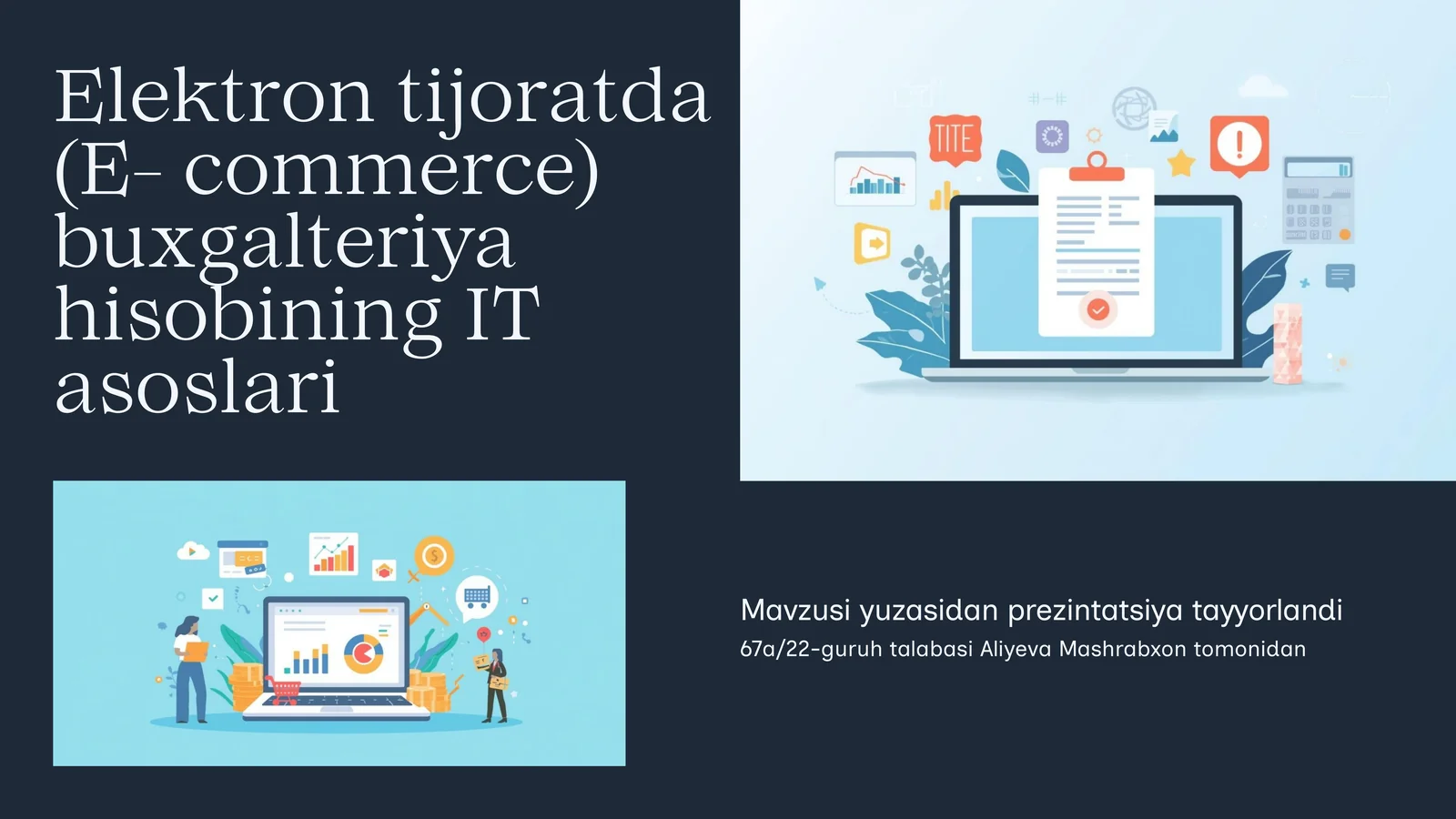 Elektron tijoratda (E- commerce) buxgalteriya hisobining IT asoslari

TITE

Mavzusi yuzasidan prezintatsiya tayyorlandi

67a/22-guruh talabasi Aliyeva Mashrabxon tomonidan